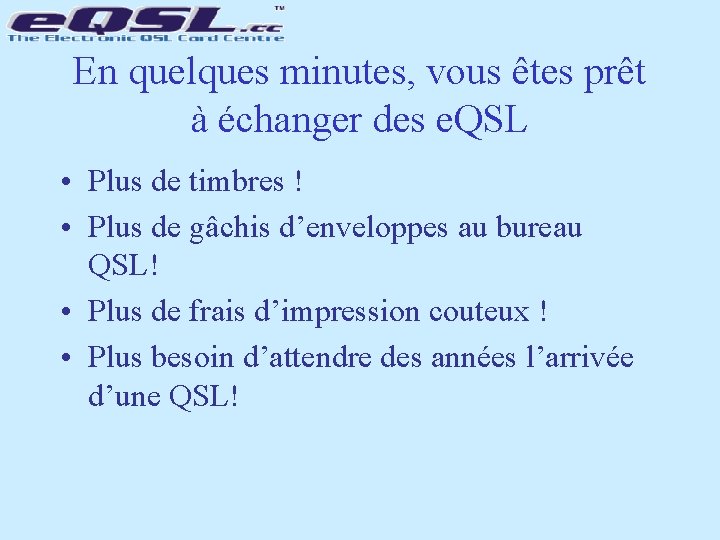 eQSL.cc™
The Electronic QSL Card Centre

En quelques minutes, vous êtes prêt à échanger des eQSL

• Plus de timbres !
• Plus de gâchis d’enveloppes au bureau QSL!
• Plus de frais d’impression couteux !
• Plus besoin d’attendre des années l’arrivée d’une QSL!